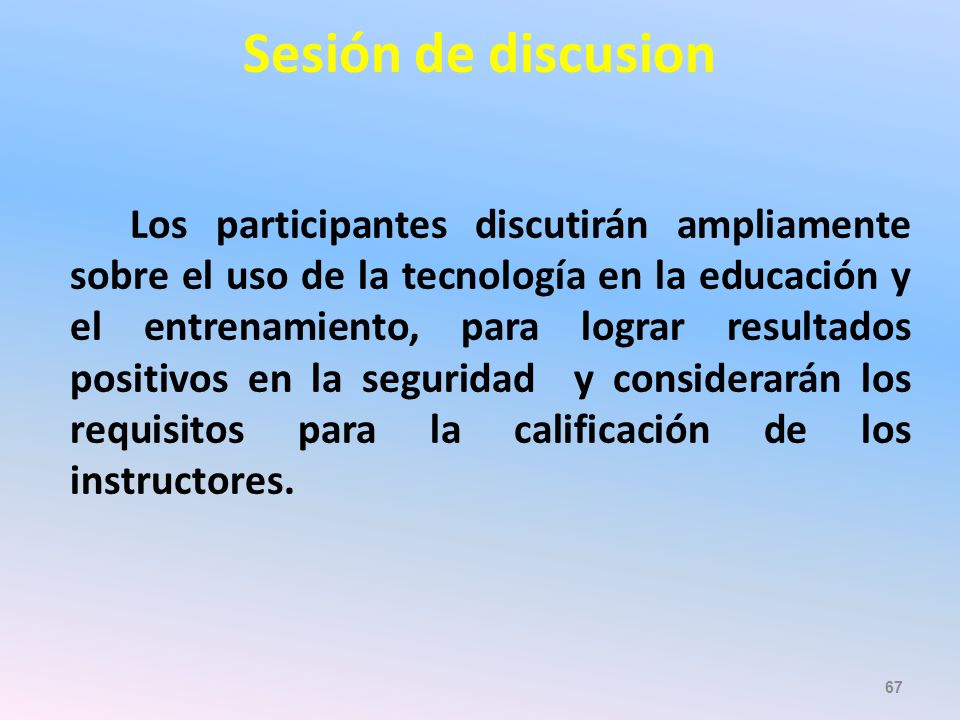 Sesión de discusion

Los participantes discutirán ampliamente sobre el uso de la tecnología en la educación y el entrenamiento, para lograr resultados positivos en la seguridad y considerarán los requisitos para la calificación de los instructores.

67